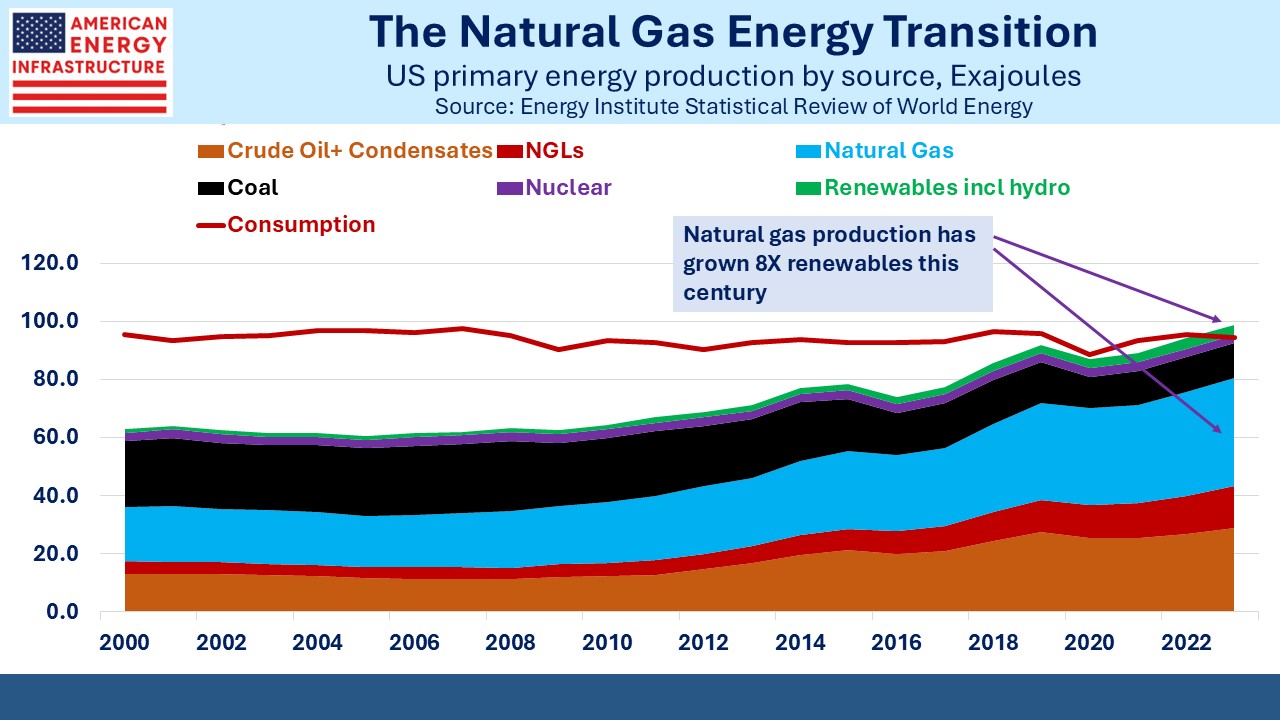 AMERICAN ENERGY INFRASTRUCTURE

The Natural Gas Energy Transition
US primary energy production by source, Exajoules
Source: Energy Institute Statistical Review of World Energy

Crude Oil+ Condensates
NGLs
Natural Gas
Coal
Nuclear
Renewables incl hydro
Consumption

Natural gas production has grown 8X renewables this century

120.0
100.0
80.0
60.0
40.0
20.0
0.0

2000
2002
2004
2006
2008
2010
2012
2014
2016
2018
2020
2022